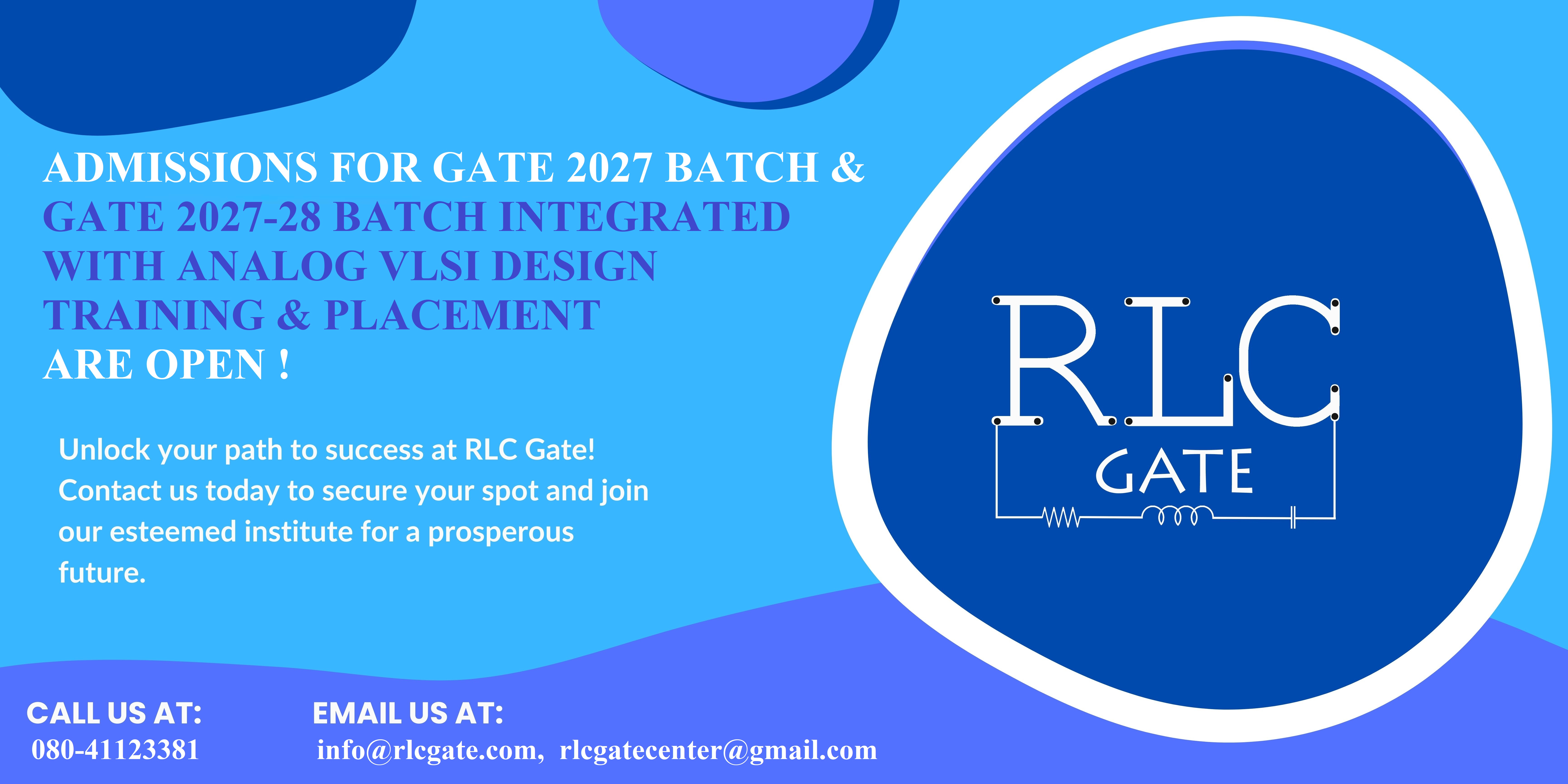 ADMISSIONS FOR GATE 2027 BATCH & GATE 2027-28 BATCH INTEGRATED WITH ANALOG VLSI DESIGN TRAINING & PLACEMENT ARE OPEN !

Unlock your path to success at RLC Gate! Contact us today to secure your spot and join our esteemed institute for a prosperous future.

RLC
GATE

CALL US AT:
080-41123381

EMAIL US AT:
info@rlcgate.com, rlcgatecenter@gmail.com